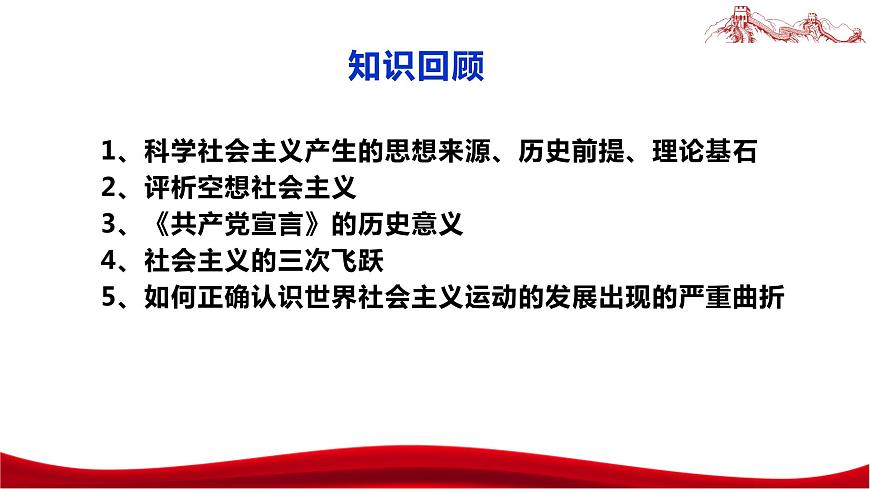 知识回顾

1、科学社会主义产生的思想来源、历史前提、理论基石
2、评析空想社会主义
3、《共产党宣言》的历史意义
4、社会主义的三次飞跃
5、如何正确认识世界社会主义运动的发展出现的严重曲折